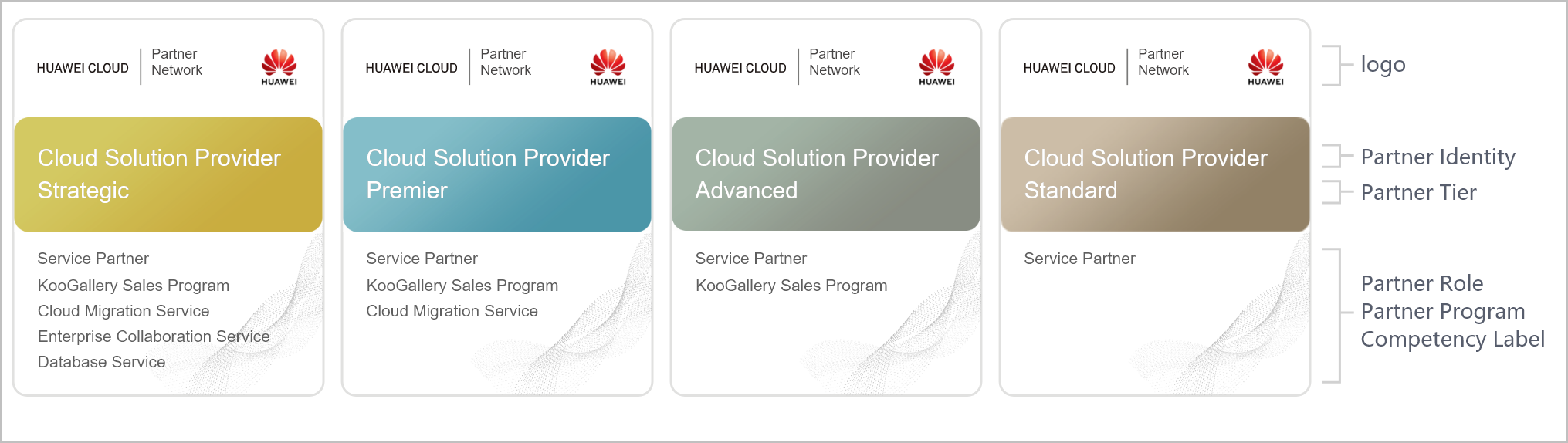 HUAWEI CLOUD | Partner Network HUAWEI

Cloud Solution Provider Strategic

Service Partner
KooGallery Sales Program
Cloud Migration Service
Enterprise Collaboration Service
Database Service

HUAWEI CLOUD | Partner Network HUAWEI

Cloud Solution Provider Premier

Service Partner
KooGallery Sales Program
Cloud Migration Service

HUAWEI CLOUD | Partner Network HUAWEI

Cloud Solution Provider Advanced

Service Partner
KooGallery Sales Program

HUAWEI CLOUD | Partner Network HUAWEI

Cloud Solution Provider Standard

Service Partner

logo

Partner Identity

Partner Tier

Partner Role
Partner Program
Competency Label